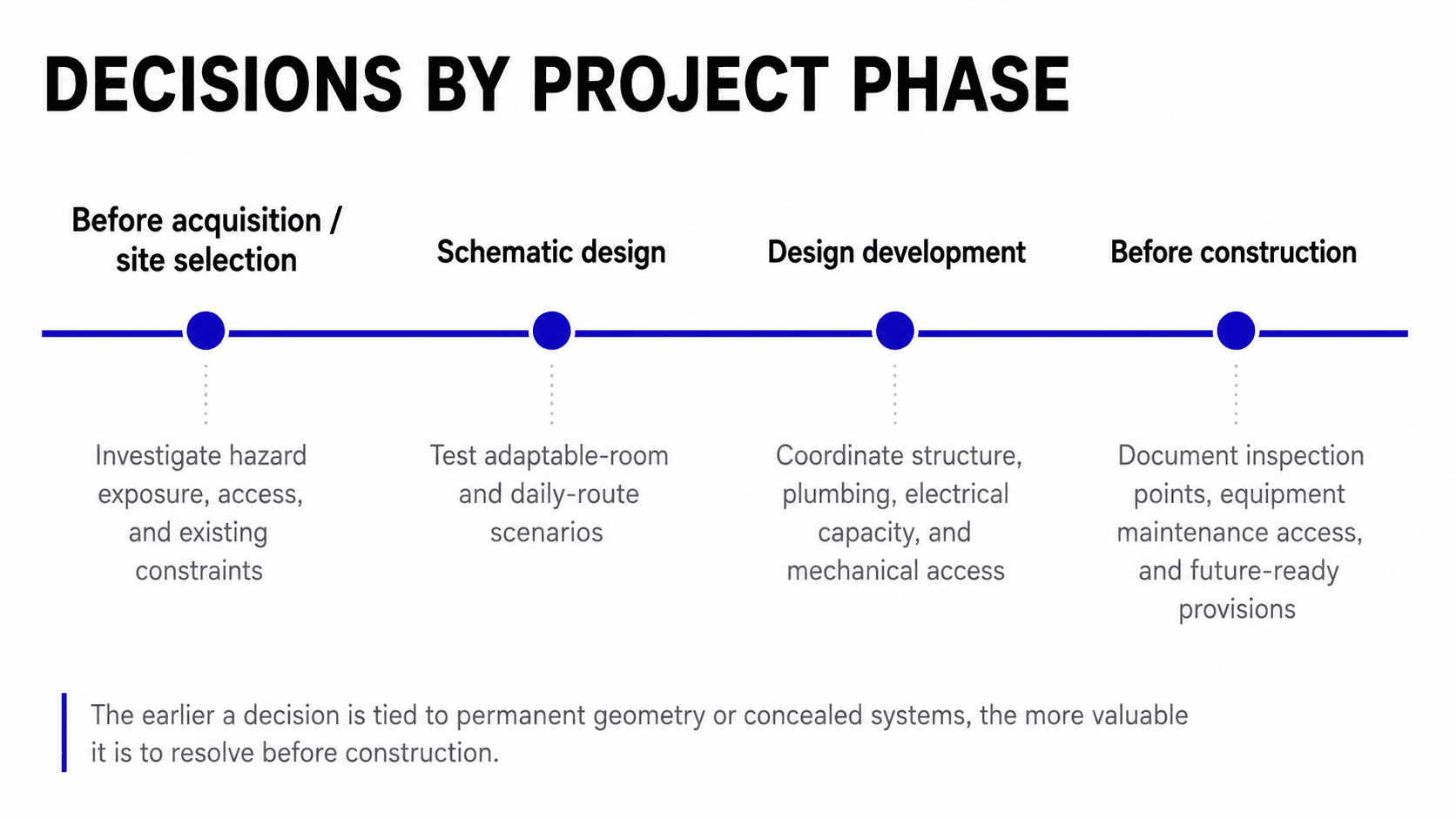 DECISIONS BY PROJECT PHASE

Before acquisition / site selection

Investigate hazard exposure, access, and existing constraints

Schematic design

Test adaptable-room and daily-route scenarios

Design development

Coordinate structure, plumbing, electrical capacity, and mechanical access

Before construction

Document inspection points, equipment maintenance access, and future-ready provisions

The earlier a decision is tied to permanent geometry or concealed systems, the more valuable it is to resolve before construction.